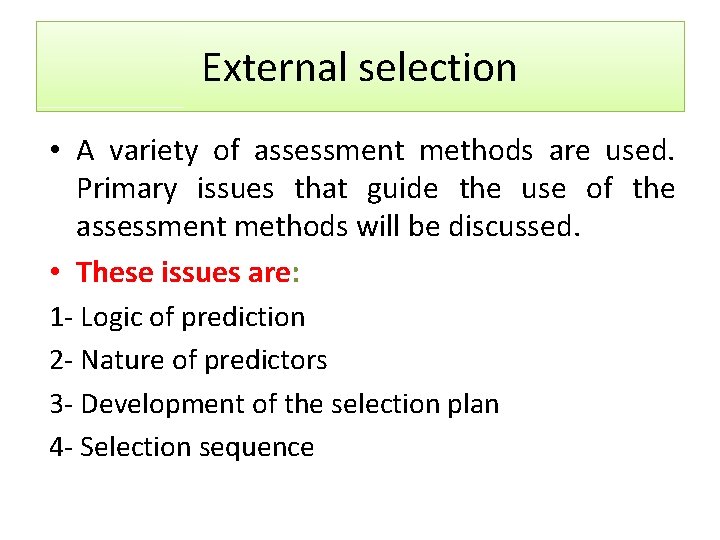 External selection

• A variety of assessment methods are used. Primary issues that guide the use of the assessment methods will be discussed.

• These issues are:

1- Logic of prediction

2- Nature of predictors

3- Development of the selection plan

4- Selection sequence